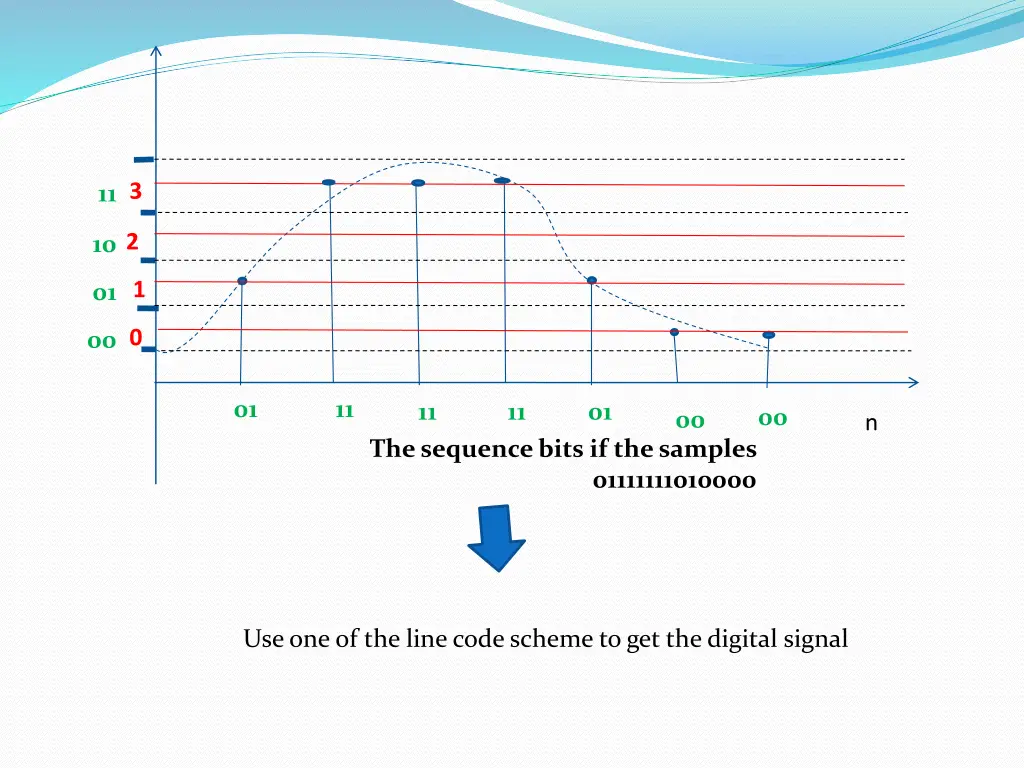 11 3
10 2
01 1
00 0

01 11 11 11 01 00 00 n

The sequence bits if the samples
01111111010000

Use one of the line code scheme to get the digital signal